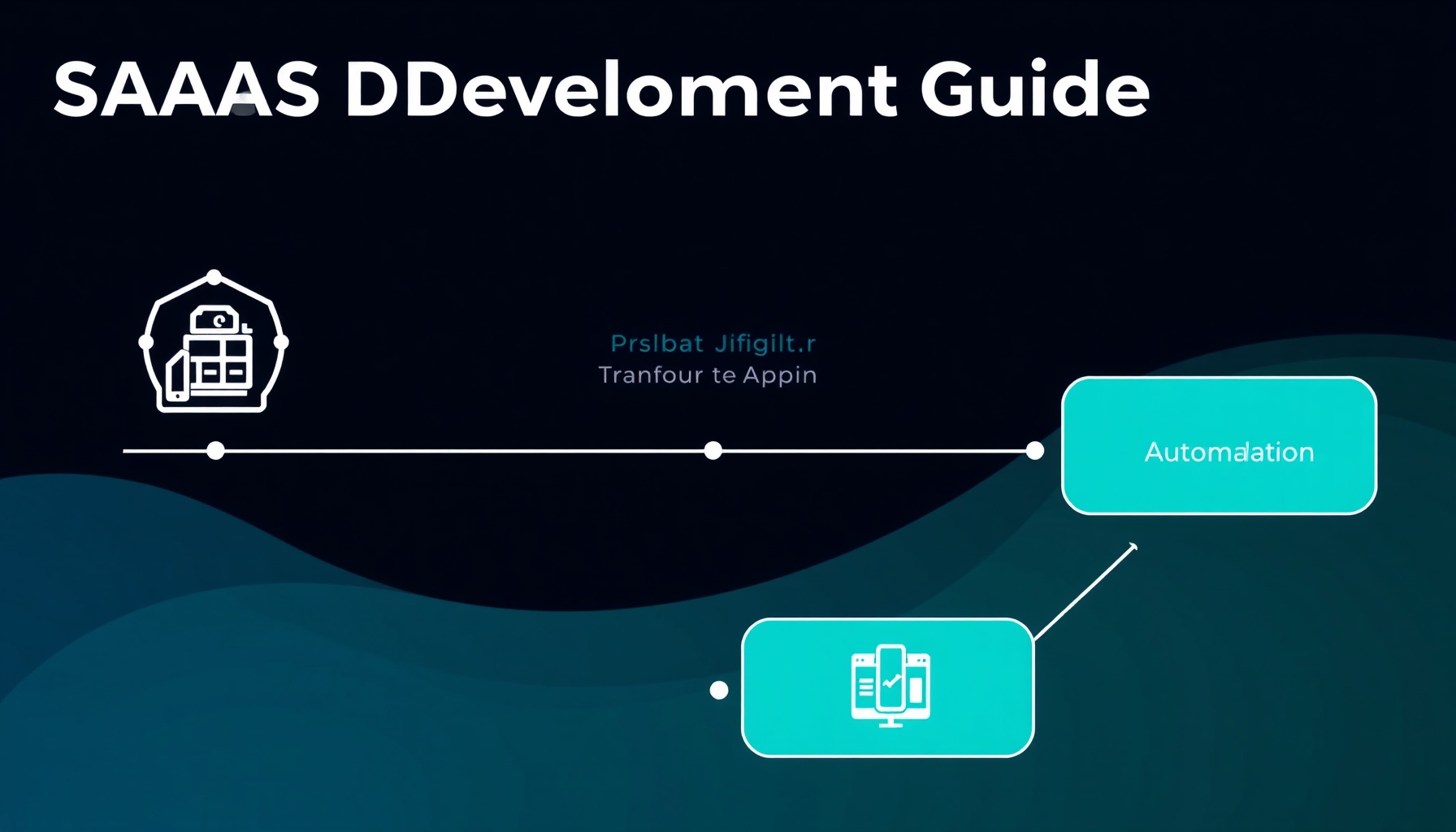 SAAAS DDevelopment Guide

Prslbat Jifigilt.r
Tranfour te Appin

Automalation